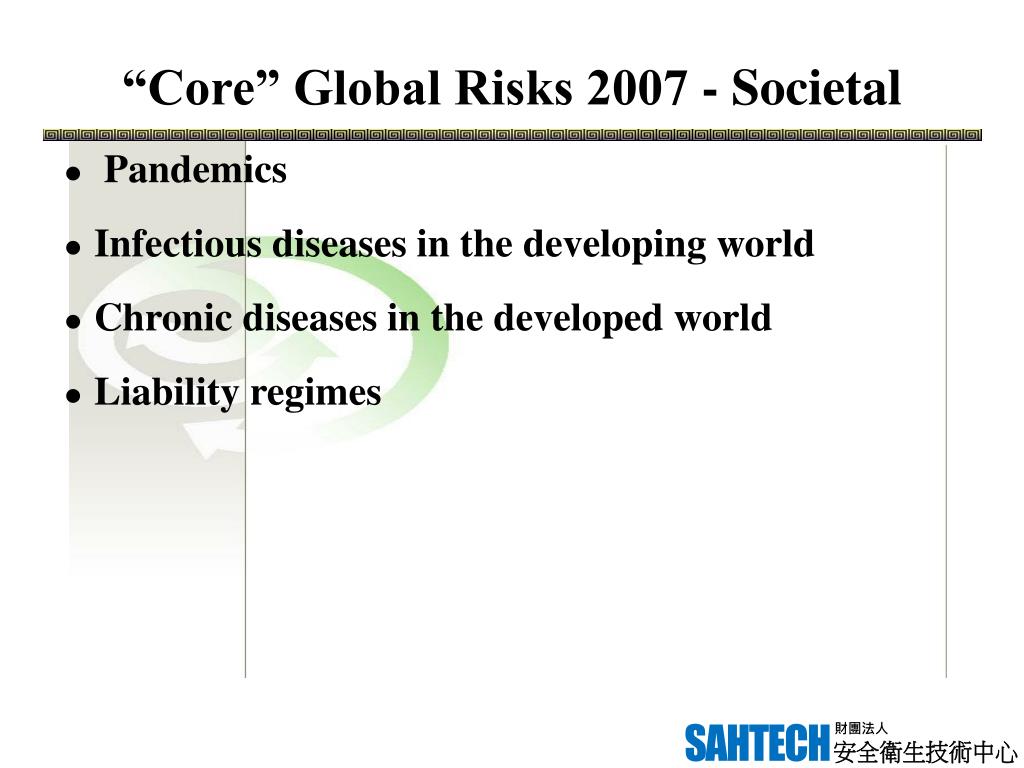 “Core” Global Risks 2007 - Societal

● Pandemics

● Infectious diseases in the developing world

● Chronic diseases in the developed world

● Liability regimes

SAHTECH 財團法人 安全衛生技術中心